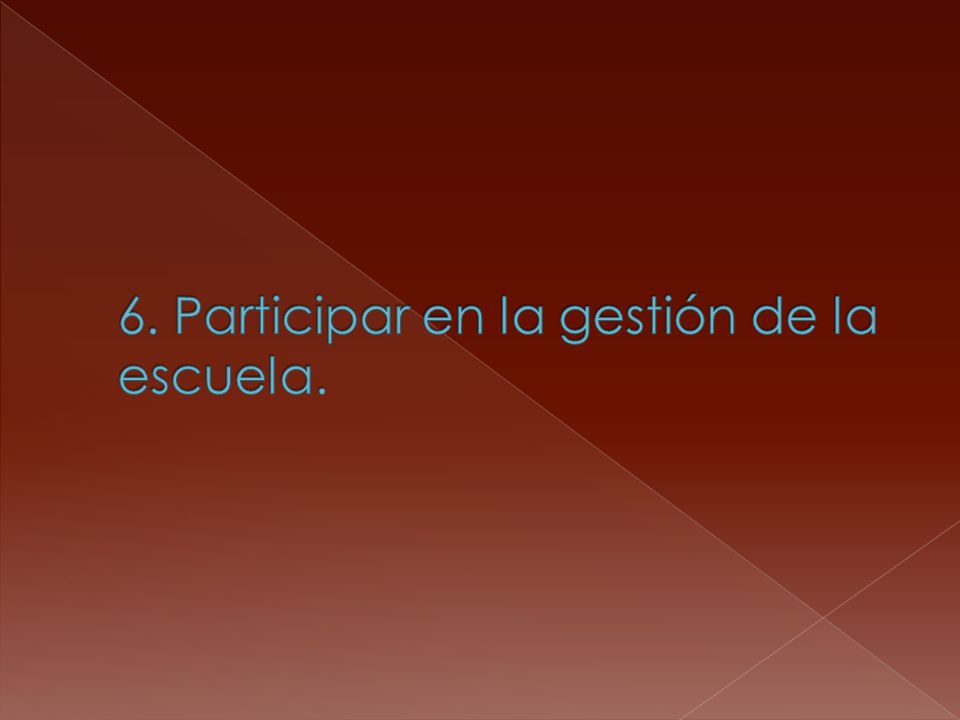 6. Participar en la gestión de la escuela.